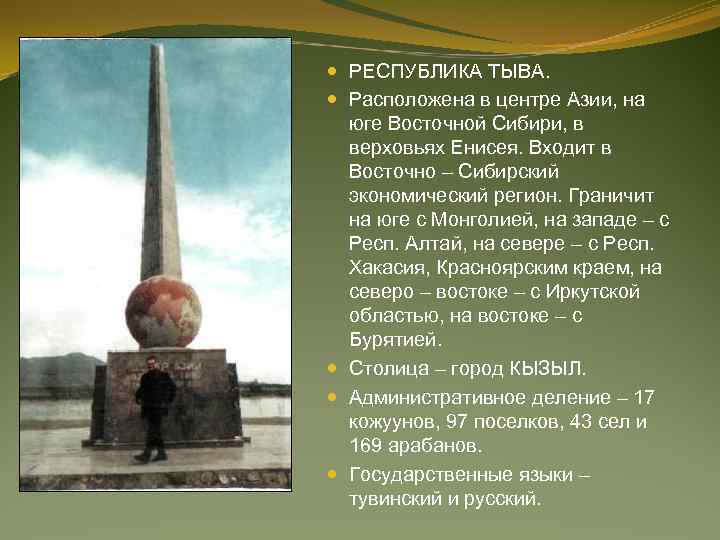 - РЕСПУБЛИКА ТЫВА.
- Расположена в центре Азии, на юге Восточной Сибири, в верховьях Енисея. Входит в Восточно – Сибирский экономический регион. Граничит на юге с Монголией, на западе – с Респ. Алтай, на севере – с Респ. Хакасия, Красноярским краем, на северо – востоке – с Иркутской областью, на востоке – с Бурятией.
- Столица – город КЫЗЫЛ.
- Административное деление – 17 кожуунов, 97 поселков, 43 сел и 169 арабанов.
- Государственные языки – тувинский и русский.